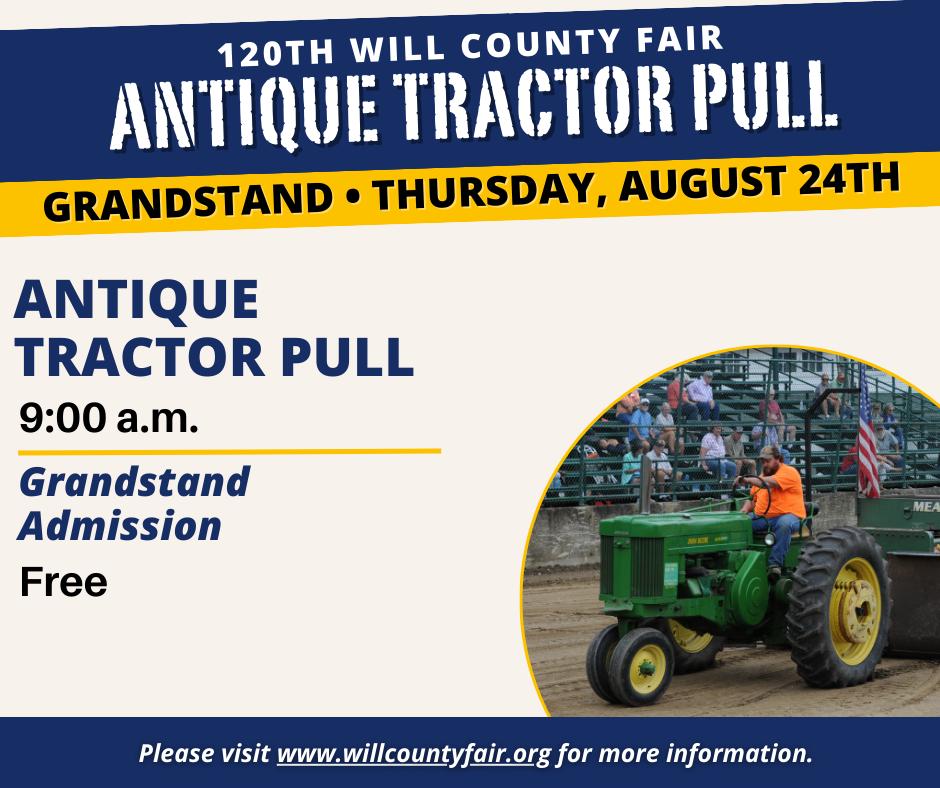 120TH WILL COUNTY FAIR
ANTIQUE TRACTOR PULL

GRANDSTAND • THURSDAY, AUGUST 24TH

ANTIQUE
TRACTOR PULL

9:00 a.m.

Grandstand
Admission

Free

Please visit www.willcountyfair.org for more information.